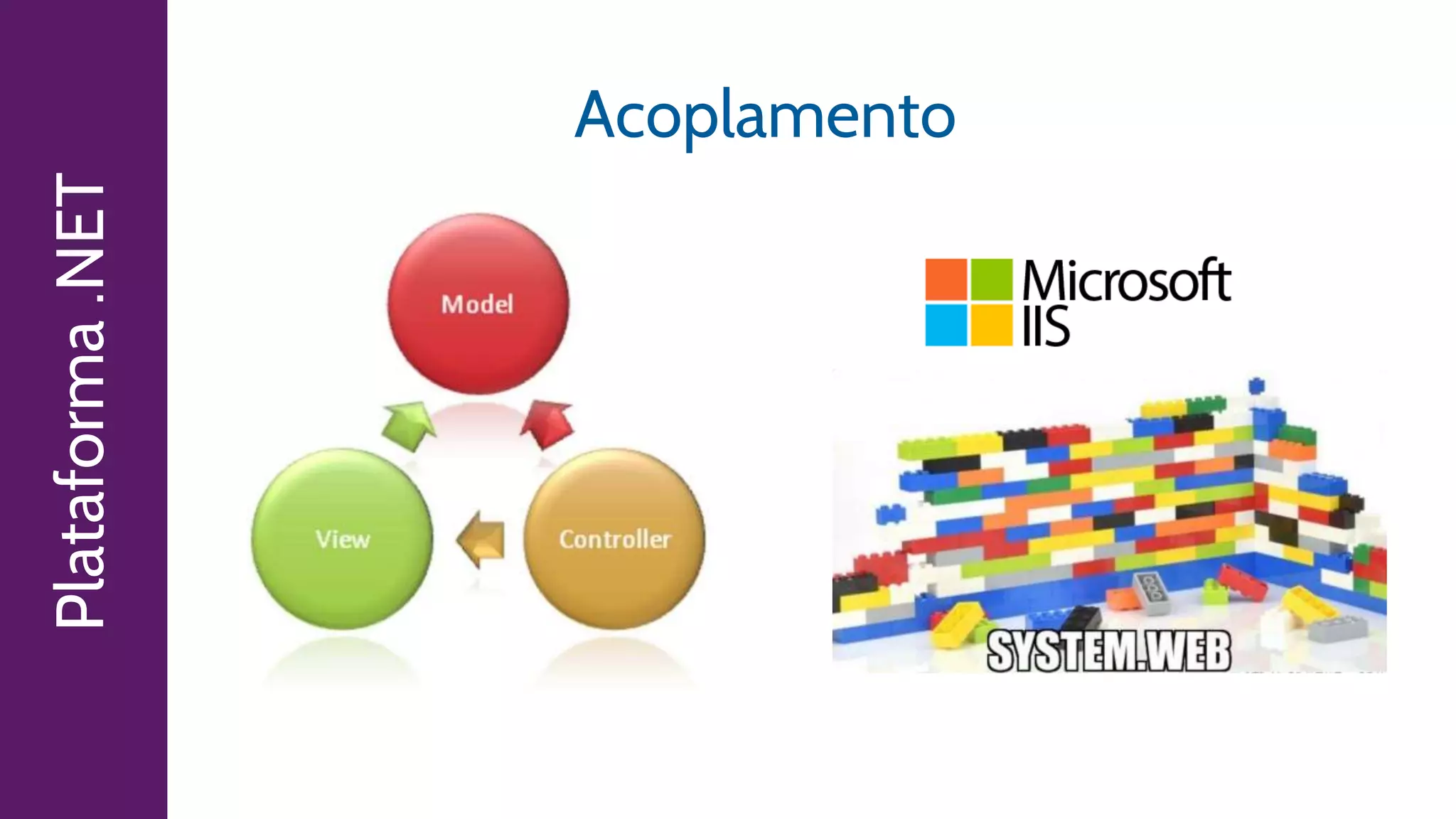 Plataforma .NET

Acoplamento

Model

View

Controller

Microsoft IIS

SYSTEM.WEB